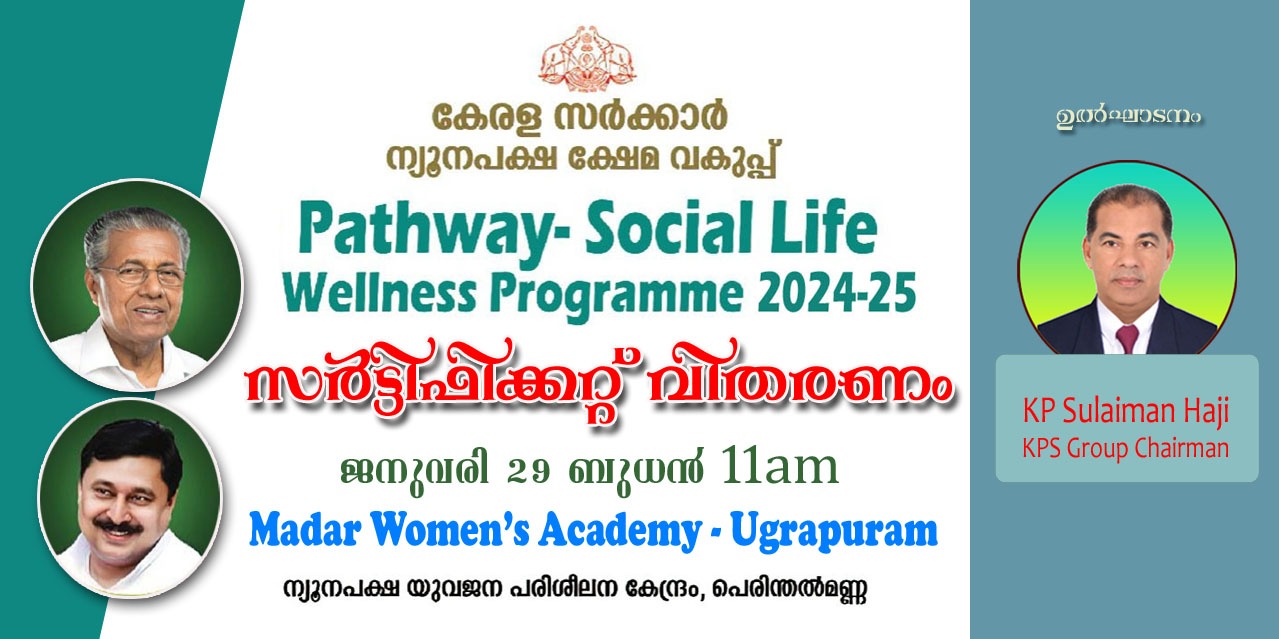 കേരള സർക്കാർ
ന്യൂനപക്ഷ ക്ഷേമ വകുപ്പ്

Pathway- Social Life
Wellness Programme 2024-25

സർട്ടിഫിക്കറ്റ് വിതരണം

ജനുവരി 29 ബുധൻ 11am

Madar Women's Academy - Ugrapuram

ന്യൂനപക്ഷ യുവജന പരിശീലന കേന്ദ്രം, പെരിന്തൽമണ്ണ

ഉദ്ഘാടനം

KP Sulaiman Haji
KPS Group Chairman